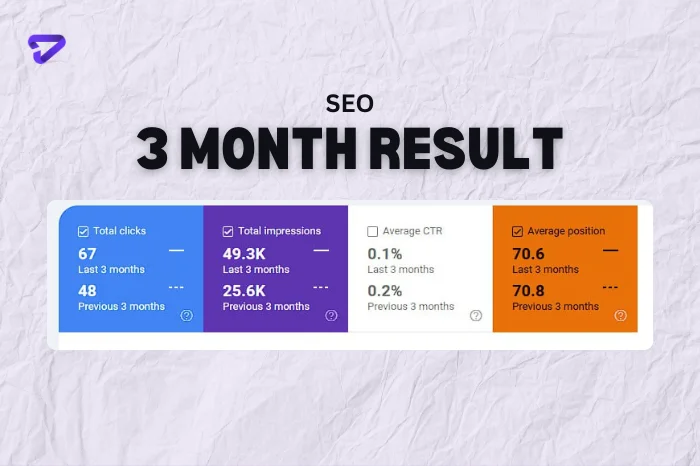 SEO
3 MONTH RESULT

Total clicks
67
Last 3 months
48
Previous 3 months

Total impressions
49.3K
Last 3 months
25.6K
Previous 3 months

Average CTR
0.1%
Last 3 months
0.2%
Previous 3 months

Average position
70.6
Last 3 months
70.8
Previous 3 months